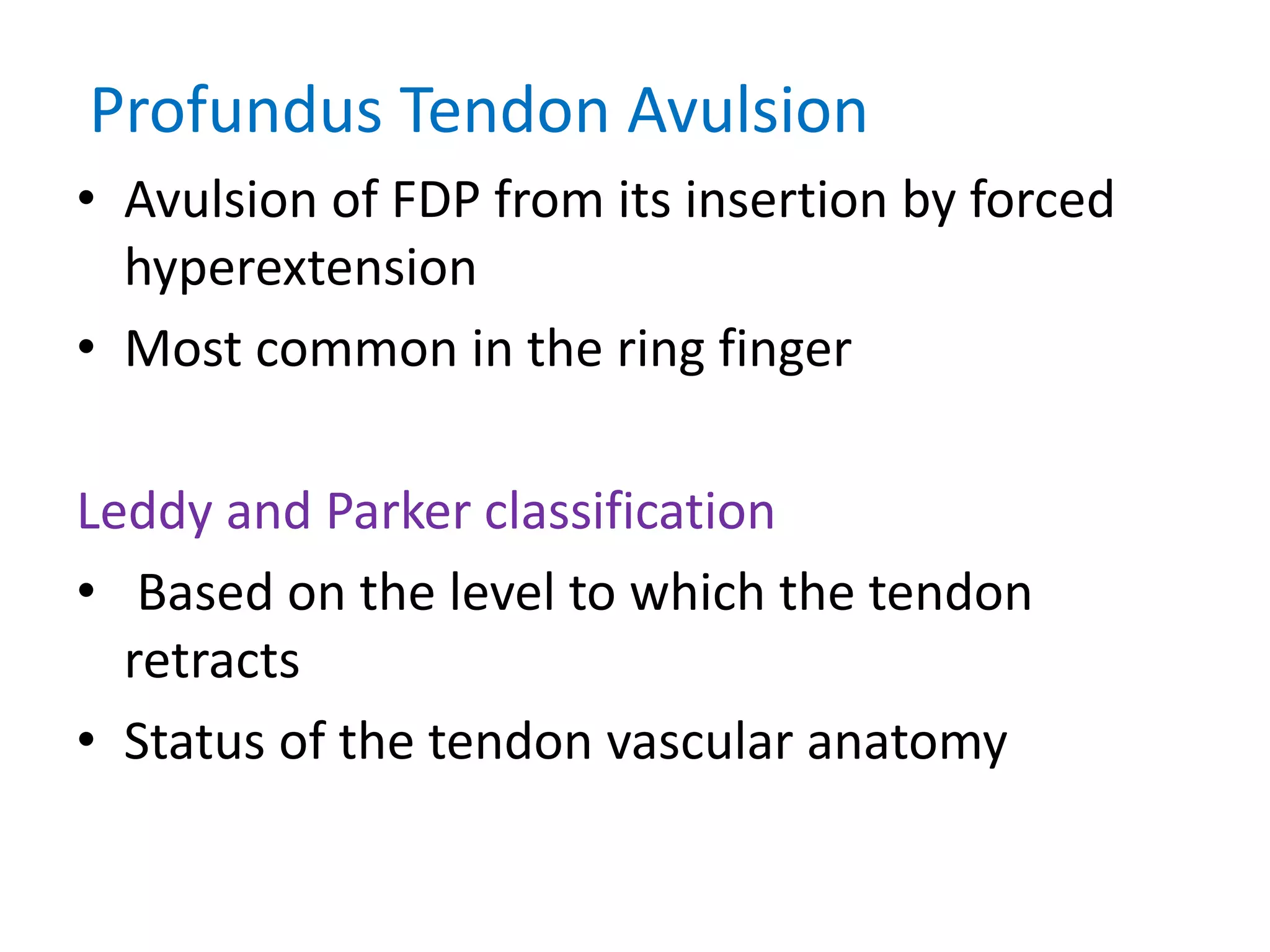 Profundus Tendon Avulsion

• Avulsion of FDP from its insertion by forced hyperextension
• Most common in the ring finger

Leddy and Parker classification

• Based on the level to which the tendon retracts
• Status of the tendon vascular anatomy